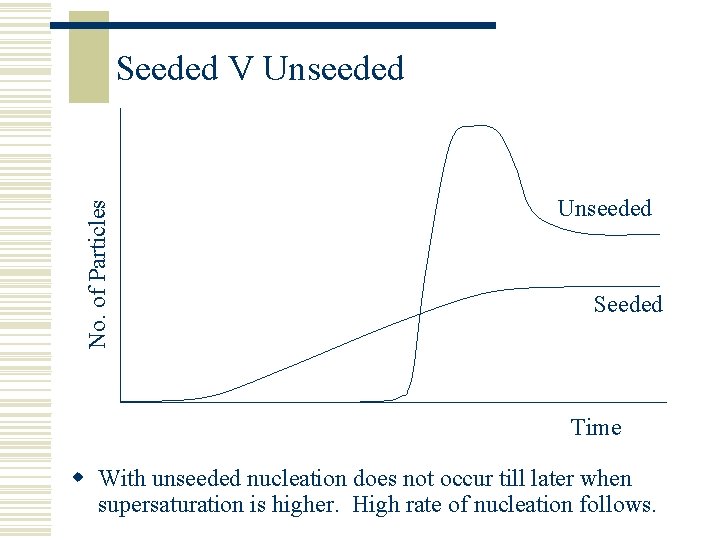 Seeded V Unseeded

No. of Particles

Unseeded

Seeded

Time

With unseeded nucleation does not occur till later when supersaturation is higher.  High rate of nucleation follows.